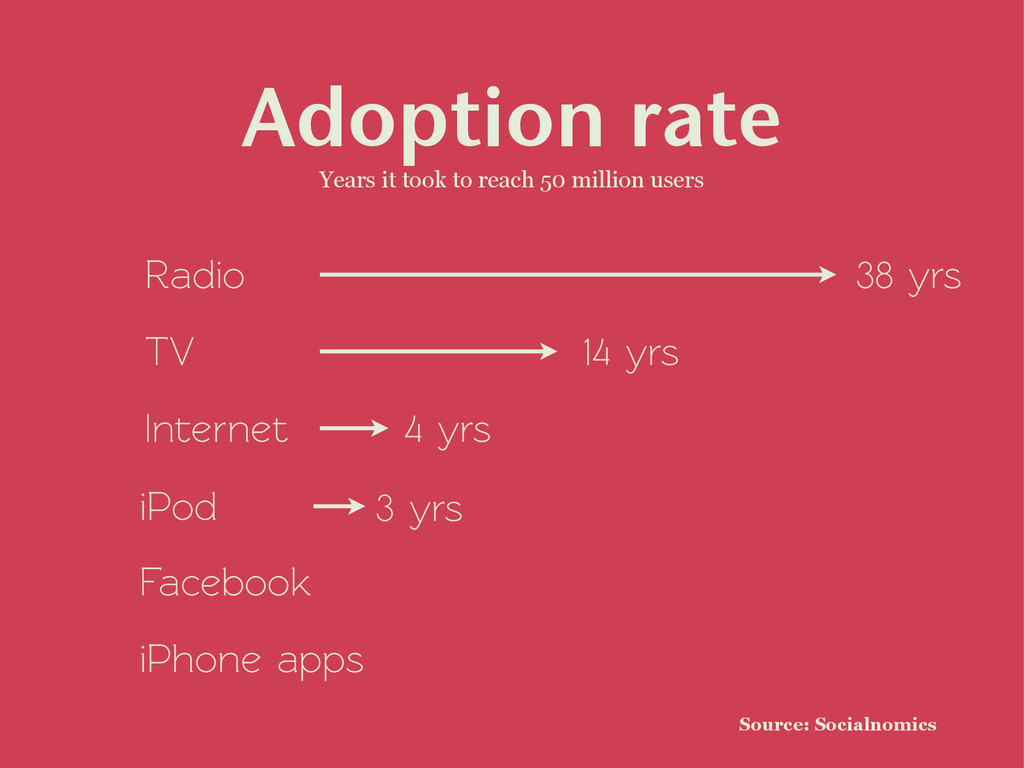 Adoption rate

Years it took to reach 50 million users

Radio 38 yrs

TV 14 yrs

Internet 4 yrs

iPod 3 yrs

Facebook

iPhone apps

Source: Socialnomics